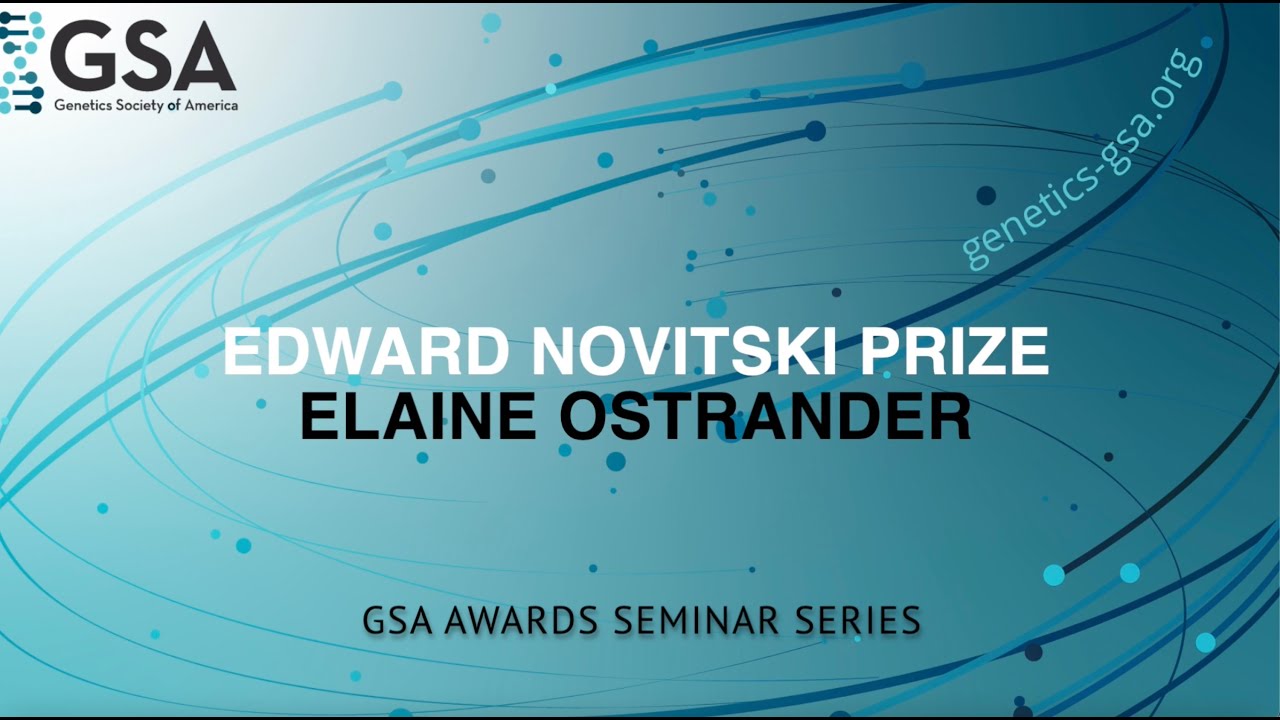 GSA
Genetics Society of America

genetics-gsa.org

EDWARD NOVITSKI PRIZE
ELAINE OSTRANDER

GSA AWARDS SEMINAR SERIES